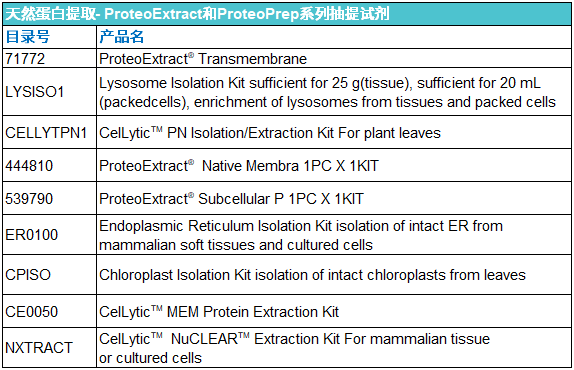 天然蛋白提取- ProteoExtract和ProteoPrep系列抽提试剂

| 目录号 | 产品名 |
|---|---|
| 71772 | ProteoExtract® Transmembrane |
| LYSISO1 | Lysosome Isolation Kit sufficient for 25 g(tissue), sufficient for 20 mL (packedcells), enrichment of lysosomes from tissues and packed cells |
| CELLYTPN1 | CelLytic™ PN Isolation/Extraction Kit For plant leaves |
| 444810 | ProteoExtract® Native Membra 1PC X 1KIT |
| 539790 | ProteoExtract® Subcellular P 1PC X 1KIT |
| ER0100 | Endoplasmic Reticulum Isolation Kit isolation of intact ER from mammalian soft tissues and cultured cells |
| CPISO | Chloroplast Isolation Kit isolation of intact chloroplasts from leaves |
| CE0050 | CelLytic™ MEM Protein Extraction Kit |
| NXTRACT | CelLytic™ NuCLEAR™ Extraction Kit For mammalian tissue or cultured cells |